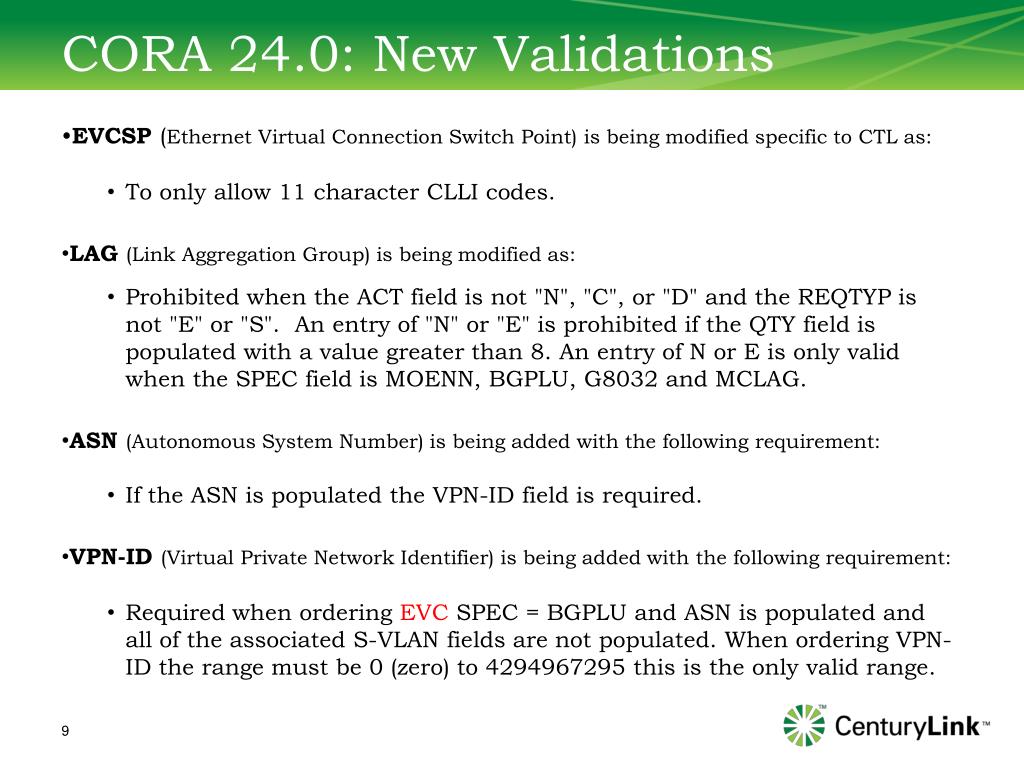 CORA 24.0: New Validations

•EVCSP (Ethernet Virtual Connection Switch Point) is being modified specific to CTL as:

• To only allow 11 character CLLI codes.

•LAG (Link Aggregation Group) is being modified as:

• Prohibited when the ACT field is not "N", "C", or "D" and the REQTYP is not "E" or "S". An entry of "N" or "E" is prohibited if the QTY field is populated with a value greater than 8. An entry of N or E is only valid when the SPEC field is MOENN, BGPLU, G8032 and MCLAG.

•ASN (Autonomous System Number) is being added with the following requirement:

• If the ASN is populated the VPN-ID field is required.

•VPN-ID (Virtual Private Network Identifier) is being added with the following requirement:

• Required when ordering EVC SPEC = BGPLU and ASN is populated and all of the associated S-VLAN fields are not populated. When ordering VPN-ID the range must be 0 (zero) to 4294967295 this is the only valid range.

9

CenturyLink™